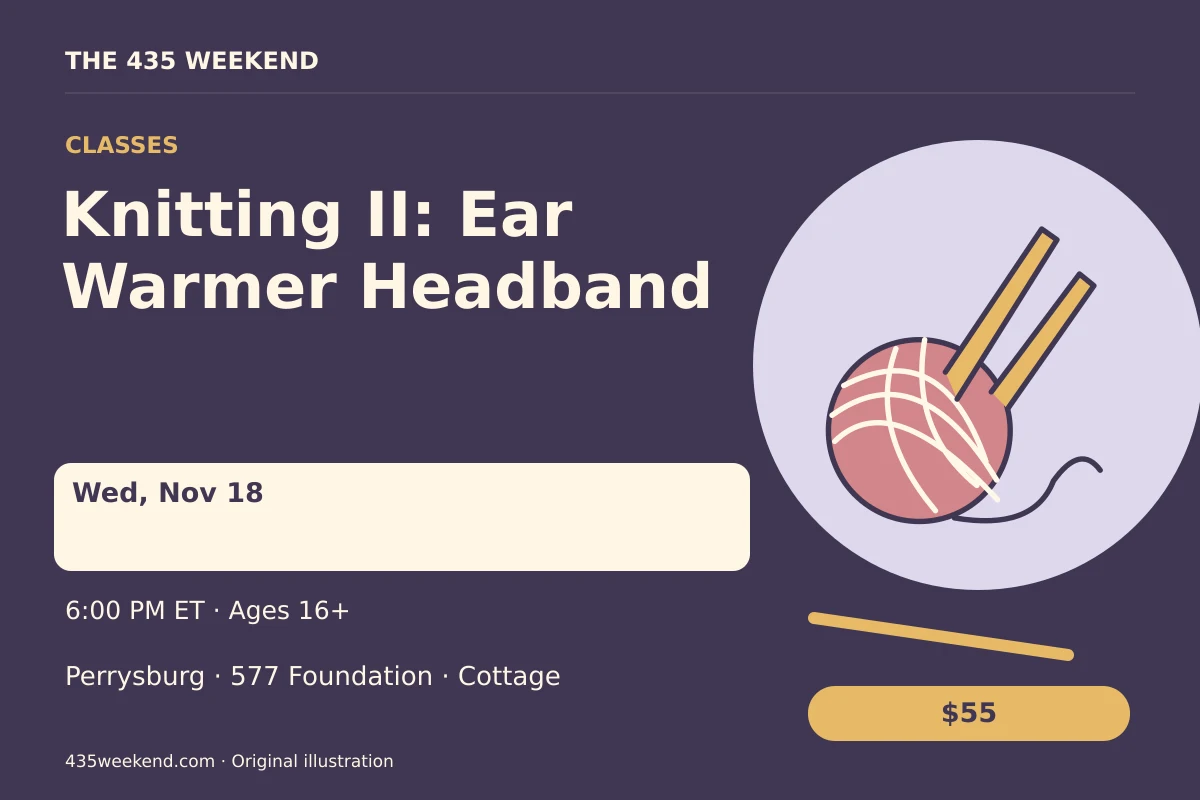 THE 435 WEEKEND

CLASSES

Knitting II: Ear Warmer Headband

Wed, Nov 18

6:00 PM ET · Ages 16+

Perrysburg · 577 Foundation · Cottage

$55

435weekend.com · Original illustration